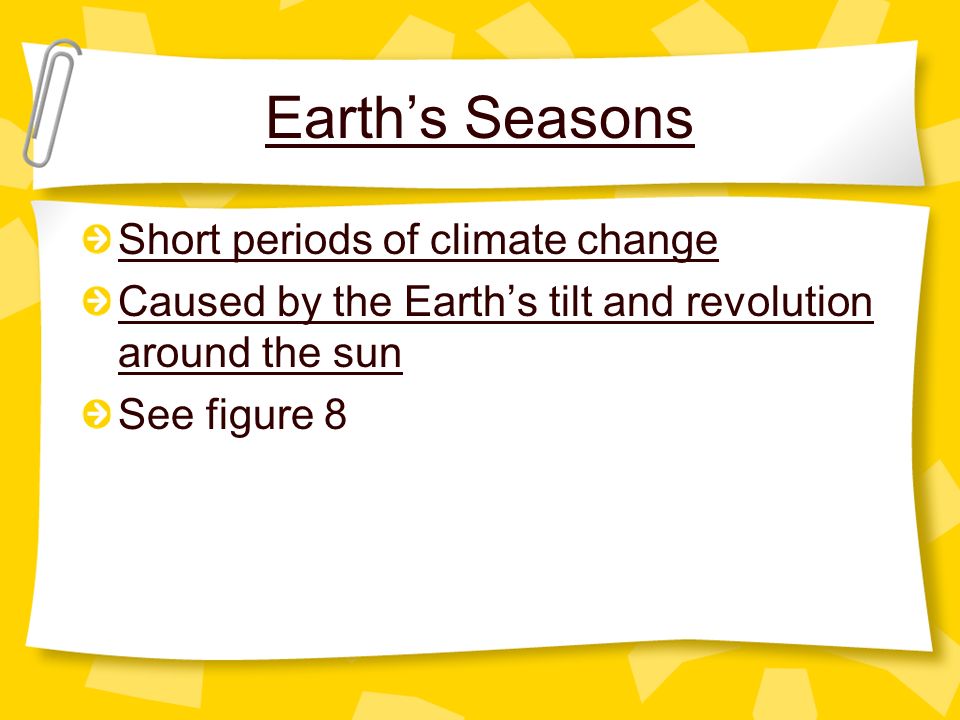 Earth’s Seasons

Short periods of climate change

Caused by the Earth’s tilt and revolution around the sun

See figure 8